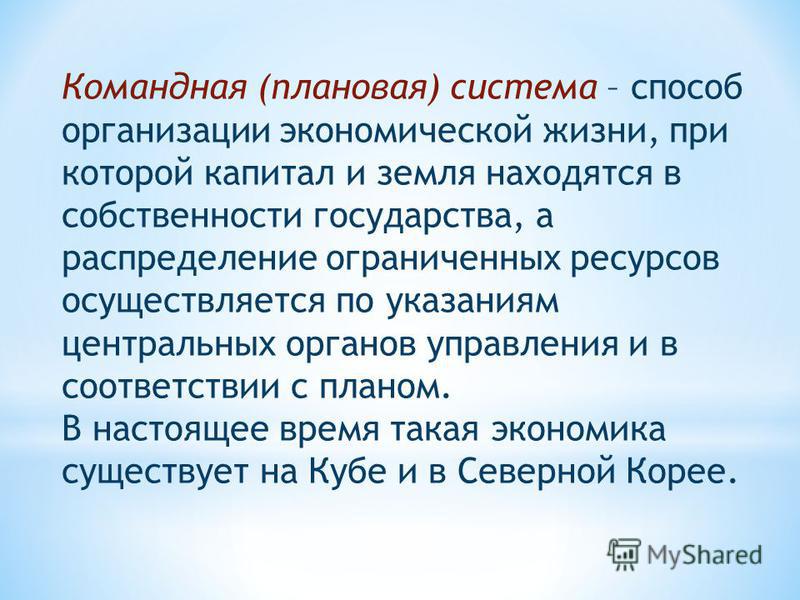 Командная (плановая) система – способ организации экономической жизни, при которой капитал и земля находятся в собственности государства, а распределение ограниченных ресурсов осуществляется по указаниям центральных органов управления и в соответствии с планом.
В настоящее время такая экономика существует на Кубе и в Северной Корее.

MyShared